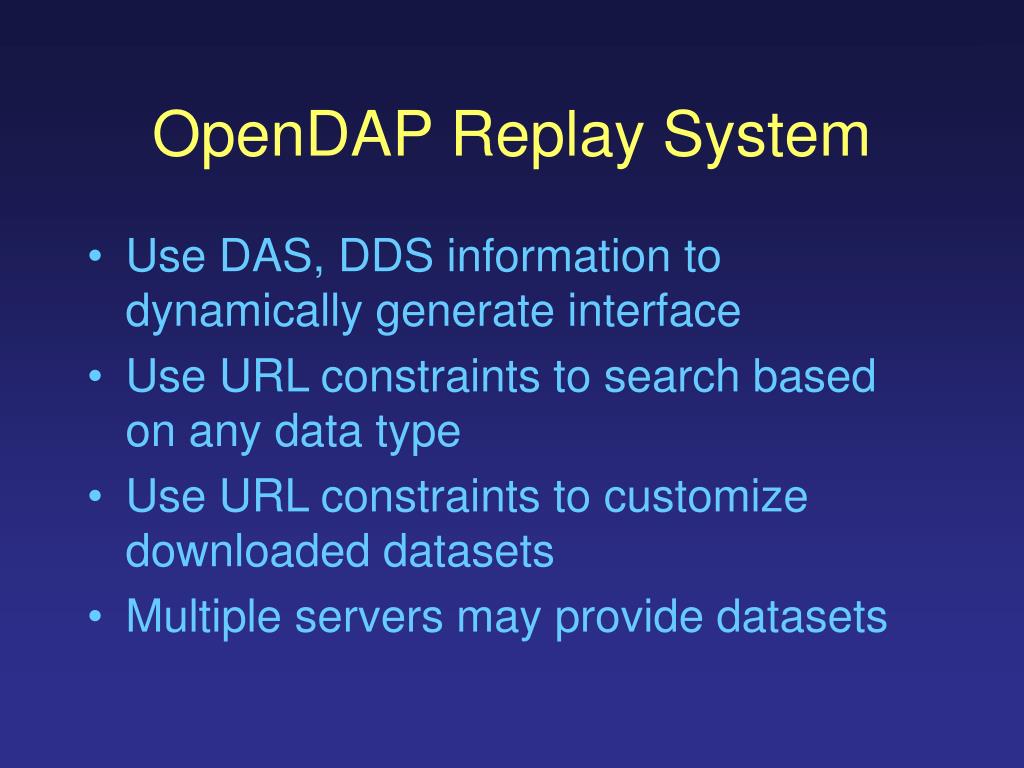 OpenDAP Replay System

• Use DAS, DDS information to dynamically generate interface
• Use URL constraints to search based on any data type
• Use URL constraints to customize downloaded datasets
• Multiple servers may provide datasets